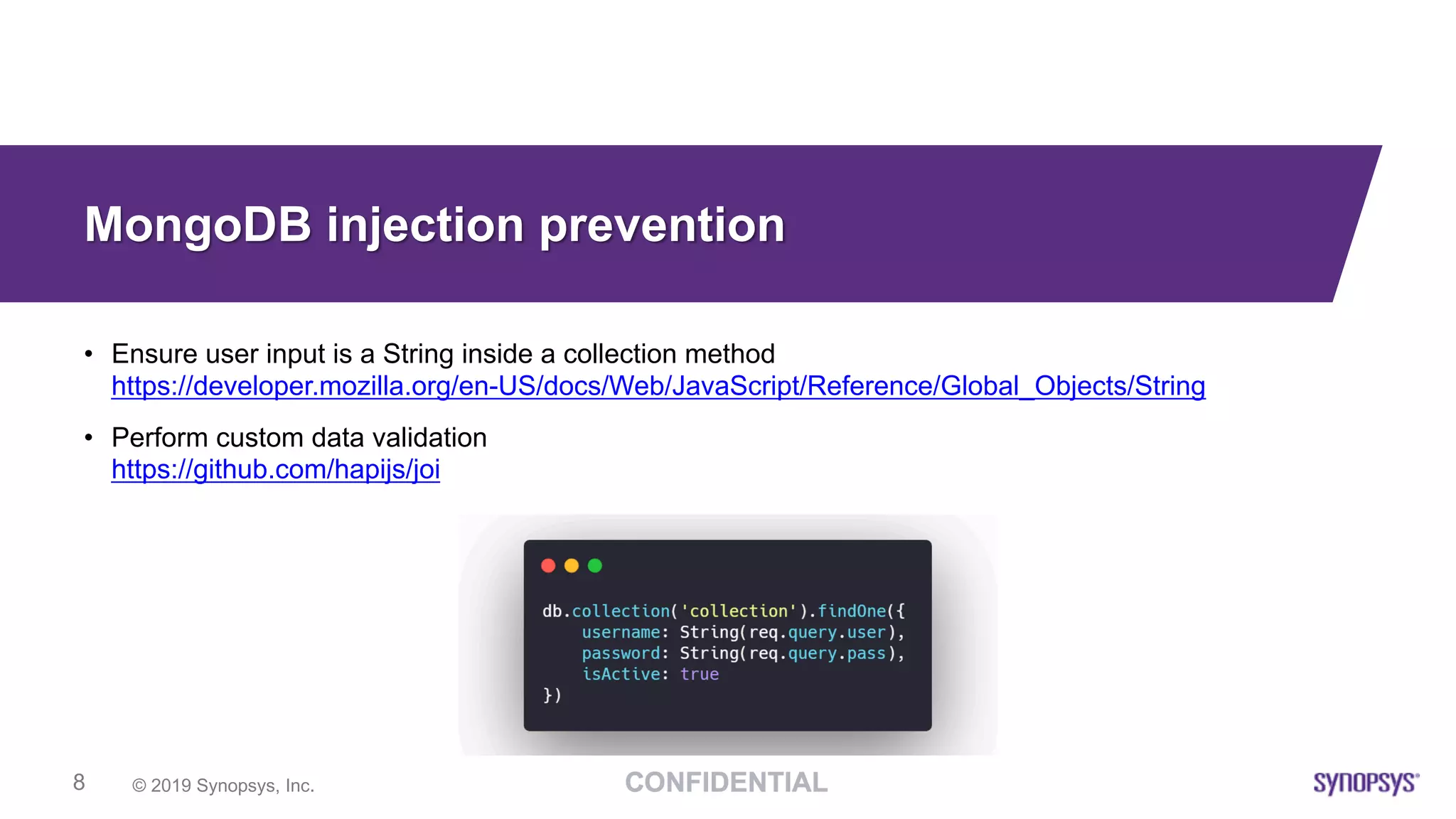 MongoDB injection prevention

• Ensure user input is a String inside a collection method
https://developer.mozilla.org/en-US/docs/Web/JavaScript/Reference/Global_Objects/String

• Perform custom data validation
https://github.com/hapijs/joi

db.collection('collection').findOne({
    username: String(req.query.user),
    password: String(req.query.pass),
    isActive: true
})

8 © 2019 Synopsys, Inc. CONFIDENTIAL SYNOPSYS®